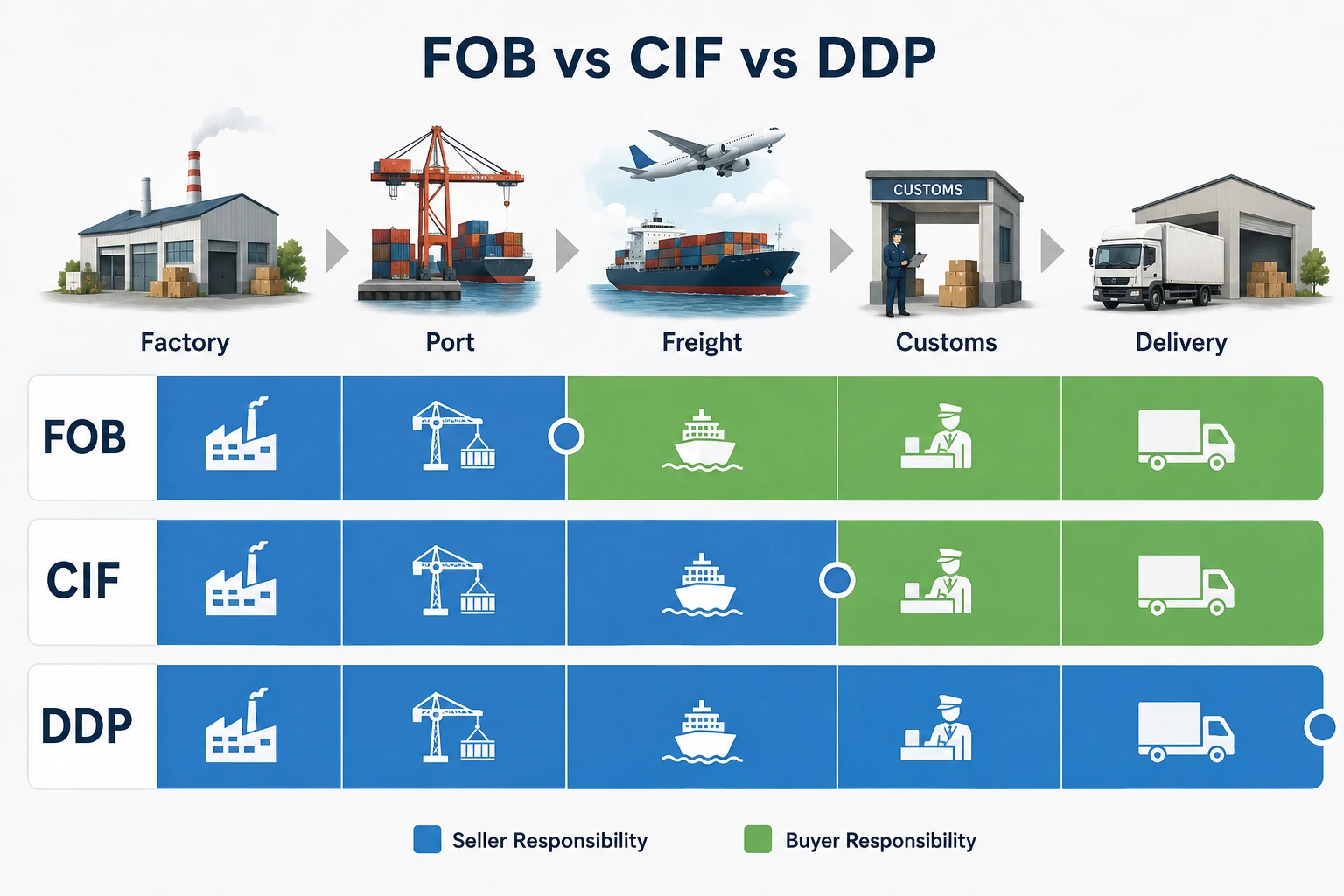 FOB vs CIF vs DDP

CUSTOMS

Factory

Port

Freight

Customs

Delivery

FOB

CIF

DDP

Seller Responsibility

Buyer Responsibility